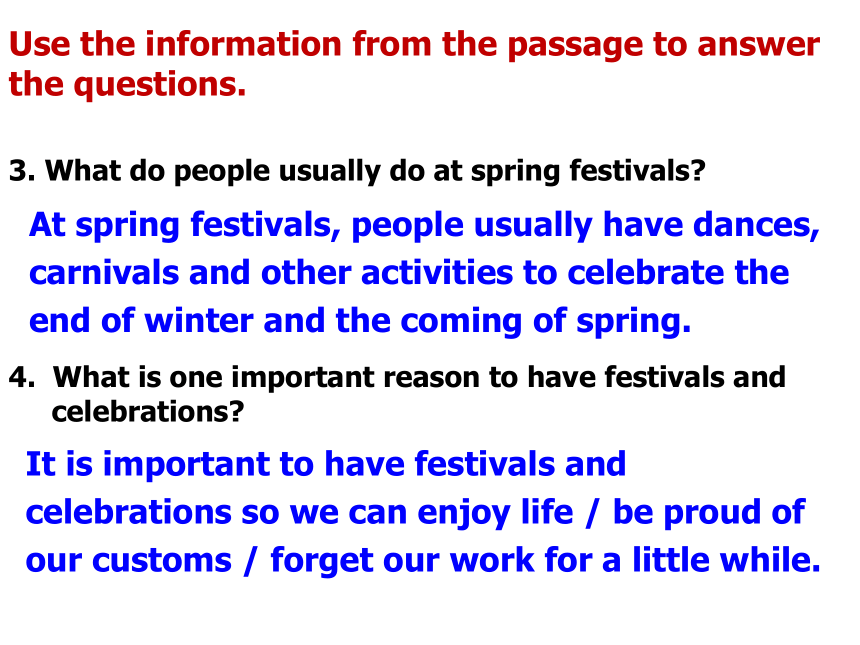 Use the information from the passage to answer the questions.

3. What do people usually do at spring festivals?

At spring festivals, people usually have dances, carnivals and other activities to celebrate the end of winter and the coming of spring.

4. What is one important reason to have festivals and celebrations?

It is important to have festivals and celebrations so we can enjoy life / be proud of our customs / forget our work for a little while.